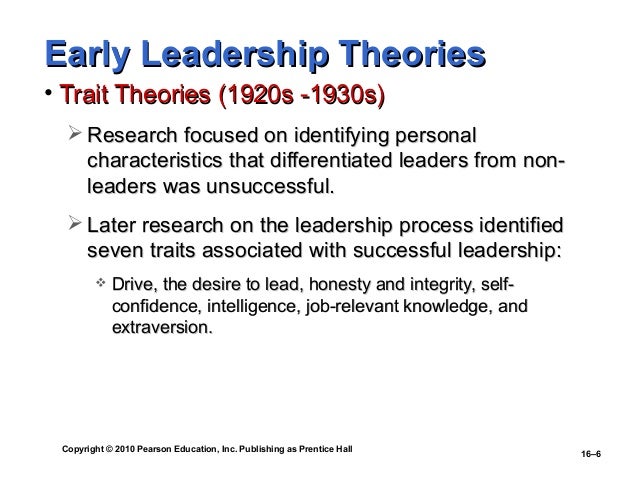 Early Leadership Theories

• Trait Theories (1920s -1930s)

➢ Research focused on identifying personal characteristics that differentiated leaders from non-leaders was unsuccessful.

➢ Later research on the leadership process identified seven traits associated with successful leadership:

❖ Drive, the desire to lead, honesty and integrity, self-confidence, intelligence, job-relevant knowledge, and extraversion.

Copyright © 2010 Pearson Education, Inc. Publishing as Prentice Hall

16–6